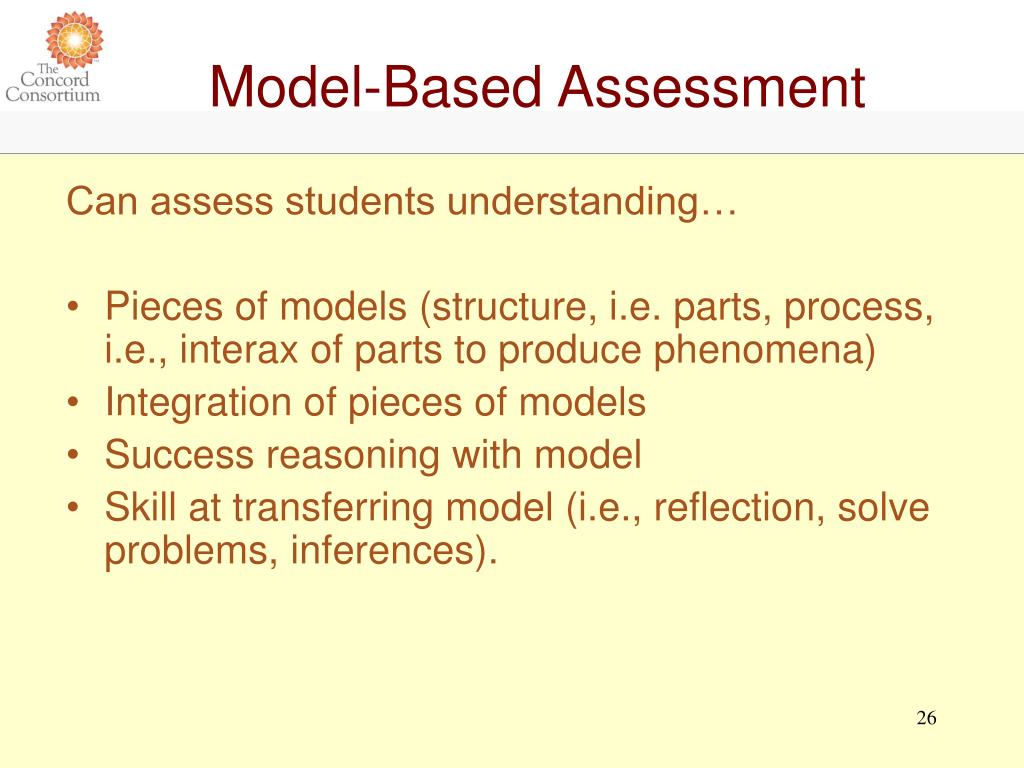 The Concord Consortium

Model-Based Assessment

Can assess students understanding…

• Pieces of models (structure, i.e. parts, process, i.e., interax of parts to produce phenomena)
• Integration of pieces of models
• Success reasoning with model
• Skill at transferring model (i.e., reflection, solve problems, inferences).

26